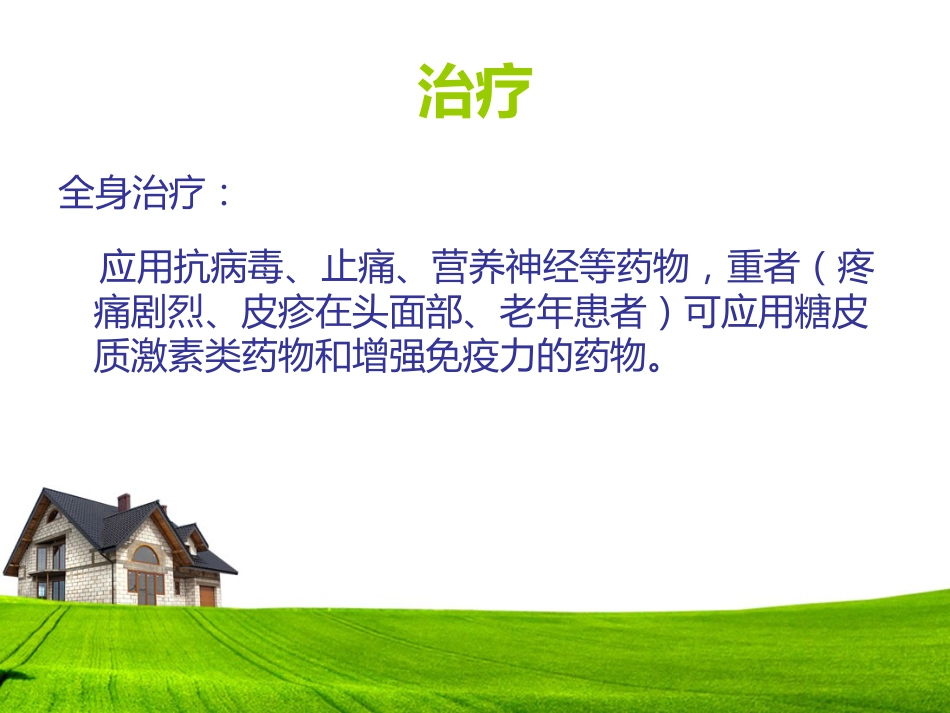 治疗

全身治疗：

应用抗病毒、止痛、营养神经等药物，重者（疼痛剧烈、皮疹在头面部、老年患者）可应用糖皮质激素类药物和增强免疫力的药物。